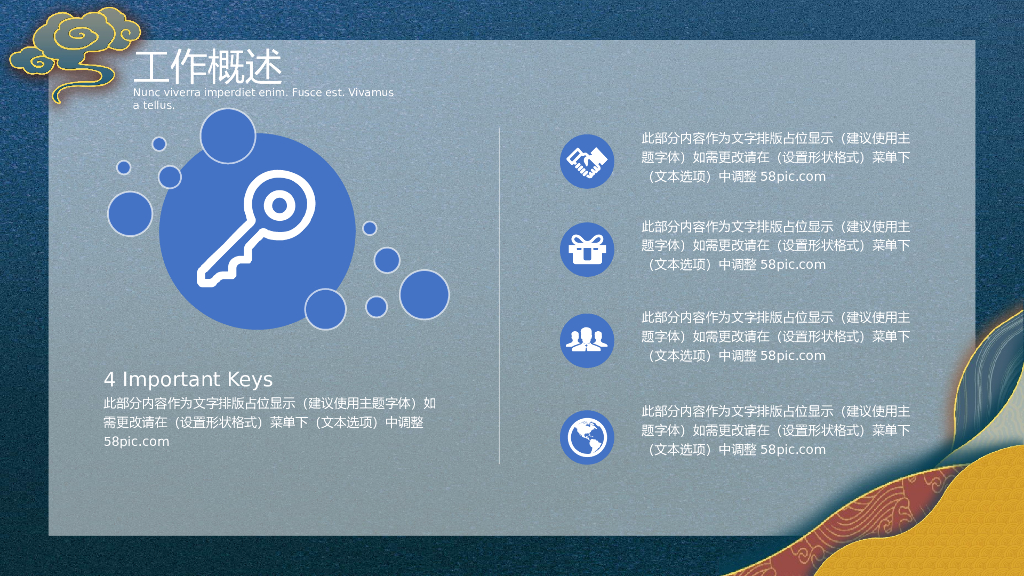 工作概述
Nunc viverra imperdiet enim. Fusce est. Vivamus a tellus.

4 Important Keys
此部分内容作为文字排版占位显示（建议使用主题字体）如需更改请在（设置形状格式）菜单下（文本选项）中调整 58pic.com

此部分内容作为文字排版占位显示（建议使用主题字体）如需更改请在（设置形状格式）菜单下（文本选项）中调整 58pic.com

此部分内容作为文字排版占位显示（建议使用主题字体）如需更改请在（设置形状格式）菜单下（文本选项）中调整 58pic.com

此部分内容作为文字排版占位显示（建议使用主题字体）如需更改请在（设置形状格式）菜单下（文本选项）中调整 58pic.com

此部分内容作为文字排版占位显示（建议使用主题字体）如需更改请在（设置形状格式）菜单下（文本选项）中调整 58pic.com